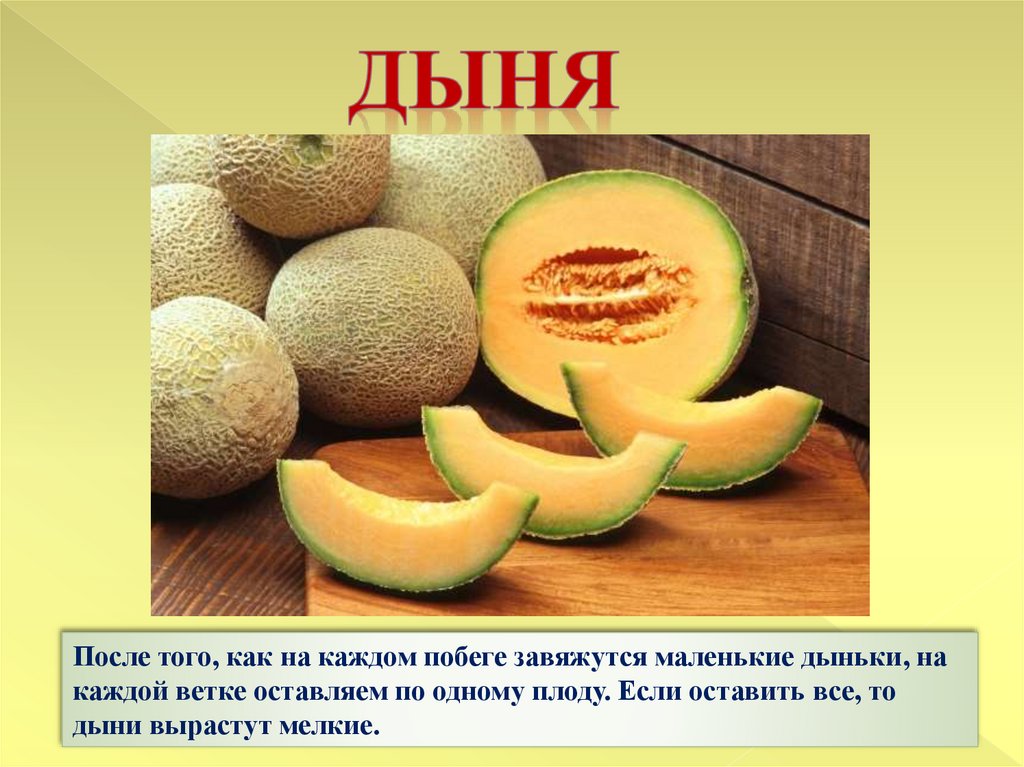 ДЫНЯ

После того, как на каждом побеге завяжутся маленькие дыньки, на каждой ветке оставляем по одному плоду. Если оставить все, то дыни вырастут мелкие.